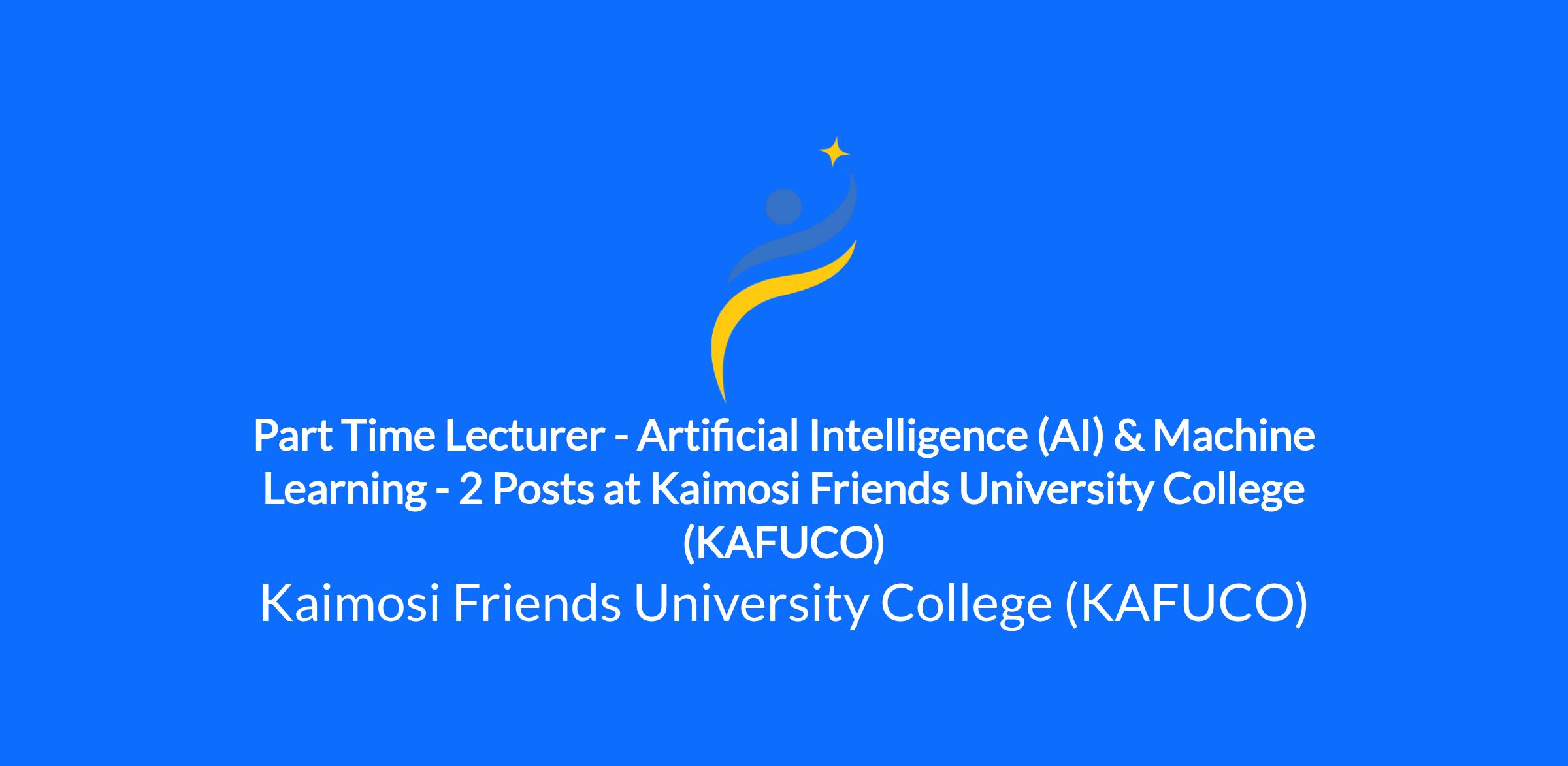 Part Time Lecturer - Artificial Intelligence (AI) & Machine Learning - 2 Posts at Kaimosi Friends University College (KAFUCO)

Kaimosi Friends University College (KAFUCO)